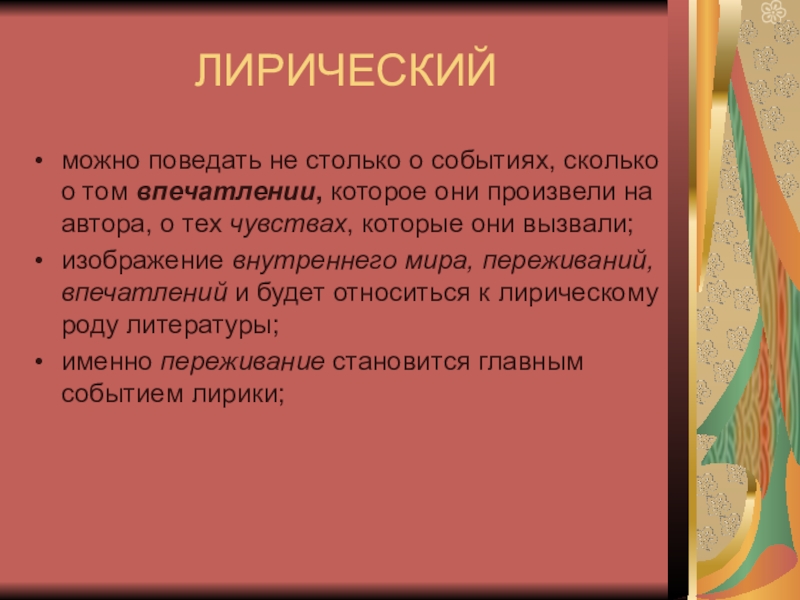 ЛИРИЧЕСКИЙ

• можно поведать не столько о событиях, сколько о том впечатлении, которое они произвели на автора, о тех чувствах, которые они вызвали;

• изображение внутреннего мира, переживаний, впечатлений и будет относиться к лирическому роду литературы;

• именно переживание становится главным событием лирики;